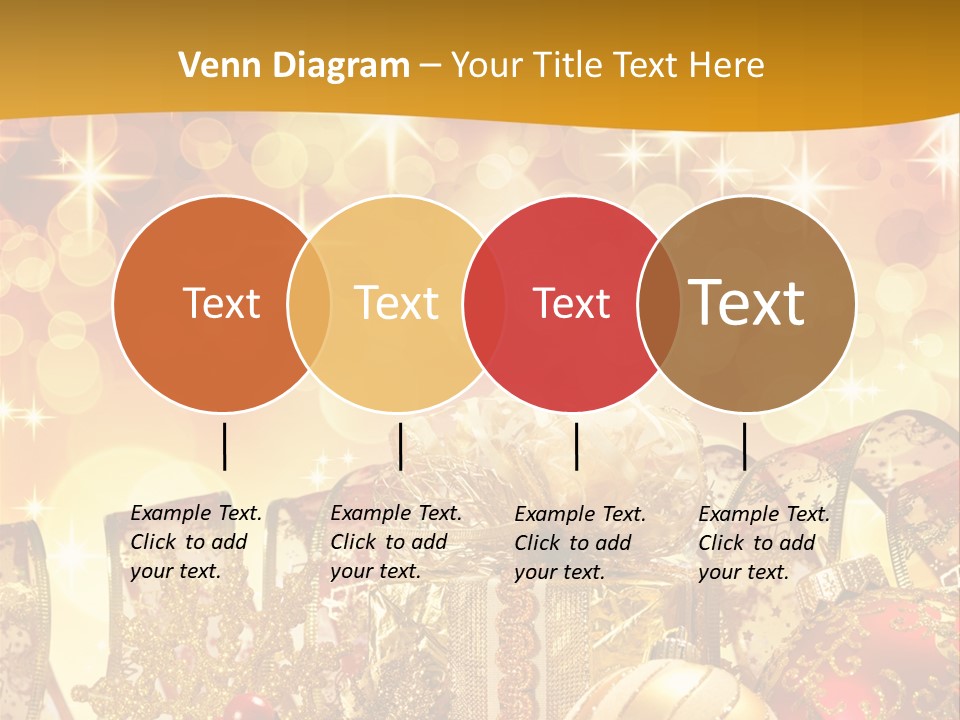 Venn Diagram – Your Title Text Here

Text

Text

Text

Text

Example Text. Click to add your text.

Example Text. Click to add your text.

Example Text. Click to add your text.

Example Text. Click to add your text.